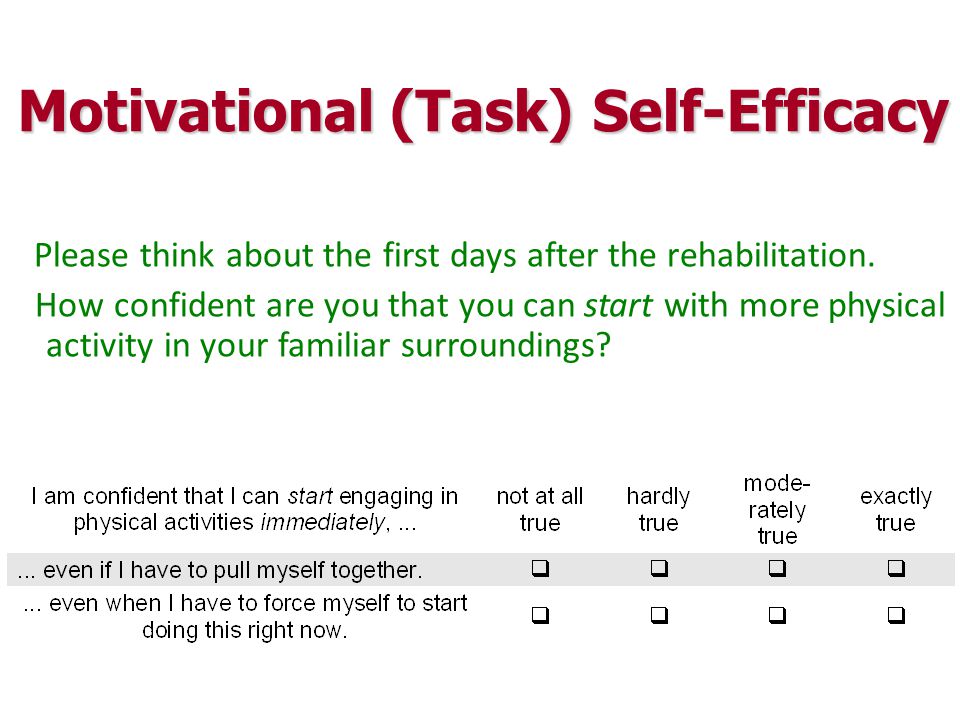 Motivational (Task) Self-Efficacy

Please think about the first days after the rehabilitation.

How confident are you that you can start with more physical activity in your familiar surroundings?

| I am confident that I can start engaging in physical activities immediately, ... | not at all true | hardly true | moderately true | exactly true |
|---|---|---|---|---|
| ... even if I have to pull myself together. | ❑ | ❑ | ❑ | ❑ |
| ... even when I have to force myself to start doing this right now. | ❑ | ❑ | ❑ | ❑ |